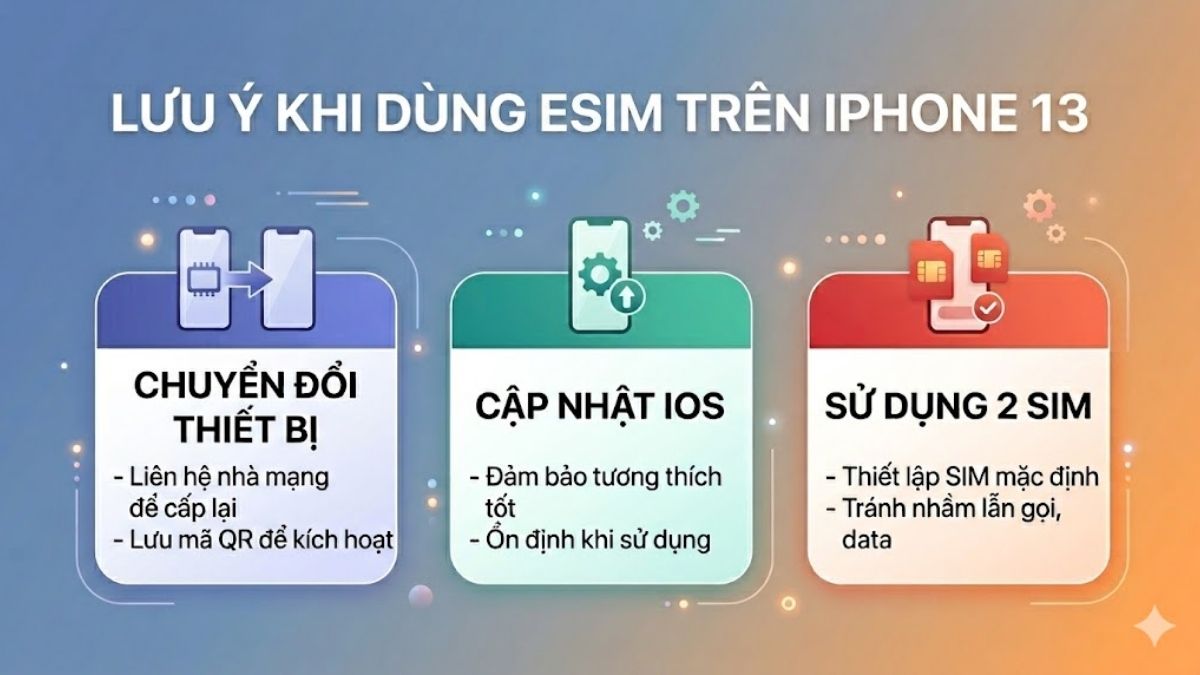 LƯU Ý KHI DÙNG ESIM TRÊN IPHONE 13

CHUYỂN ĐỔI THIẾT BỊ

- Liên hệ nhà mạng để cấp lại
- Lưu mã QR để kích hoạt

CẬP NHẬT IOS

- Đảm bảo tương thích tốt
- Ổn định khi sử dụng

SỬ DỤNG 2 SIM

- Thiết lập SIM mặc định
- Tránh nhầm lẫn gọi, data